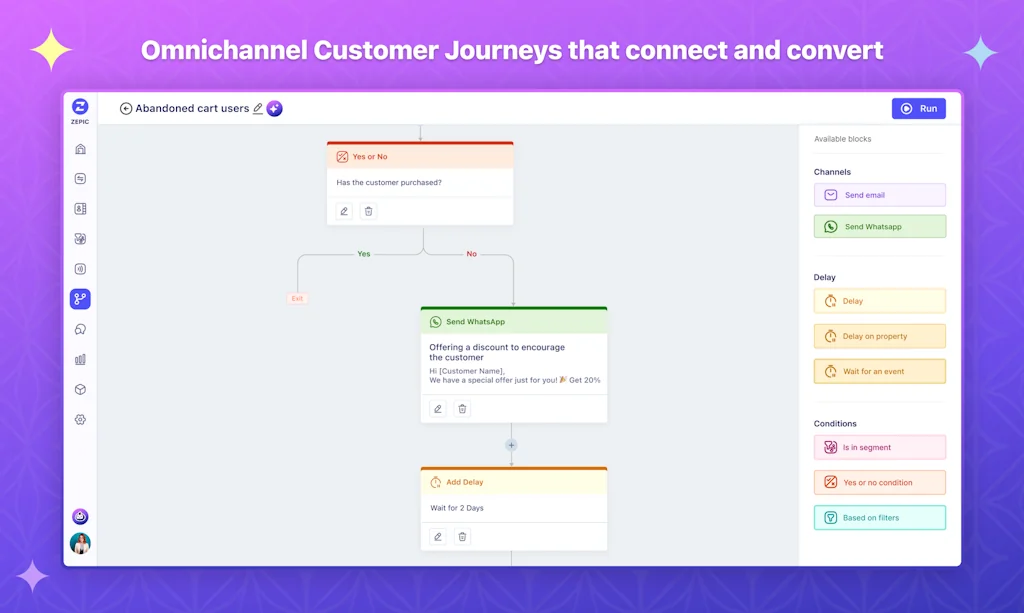 Omnichannel Customer Journeys that connect and convert

ZEPIC

Abandoned cart users

Run

Yes or No

Has the customer purchased?

Yes

No

Exit

Send WhatsApp

Offering a discount to encourage the customer

Hi [Customer Name],
We have a special offer just for you! 🎉 Get 20%

Add Delay

Wait for 2 Days

Available blocks

Channels

Send email

Send Whatsapp

Delay

Delay

Delay on property

Wait for an event

Conditions

Is in segment

Yes or no condition

Based on filters